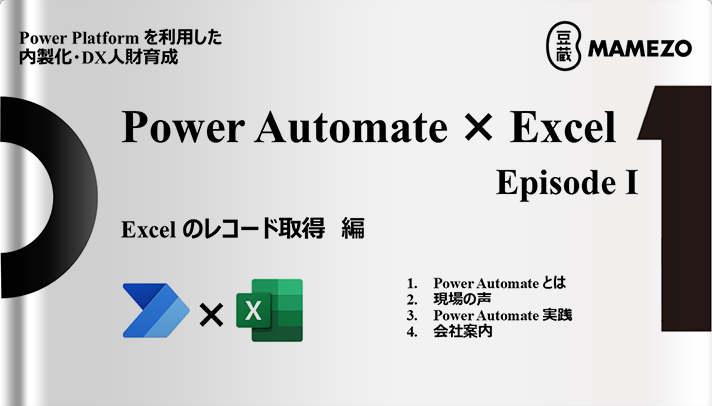 Power Platform を利用した
内製化・DX人財育成

豆蔵 MAMEZO

Power Automate × Excel

Episode I

1

Excel のレコード取得 編

× X

1. Power Automate とは
2. 現場の声
3. Power Automate 実践
4. 会社案内